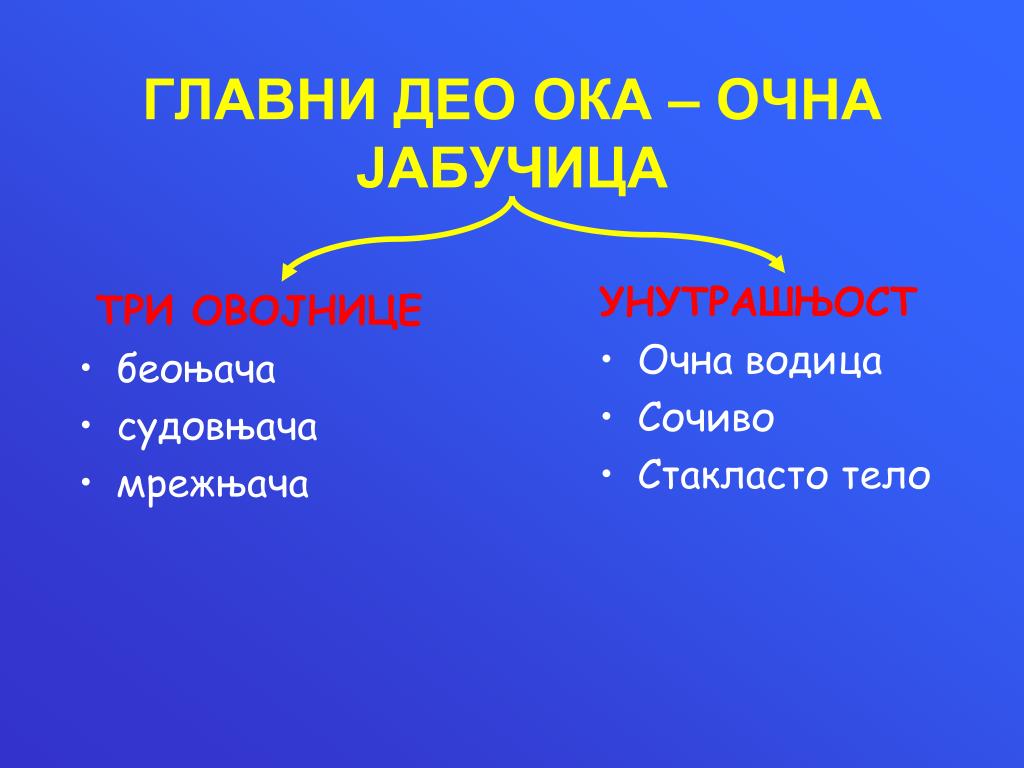 ГЛАВНИ ДЕО ОКА – ОЧНА ЈАБУЧИЦА

ТРИ ОВОЈНИЦЕ
• беоњача
• судовњача
• мрежњача

УНУТРАШЊОСТ
• Очна водица
• Сочиво
• Стакласто тело